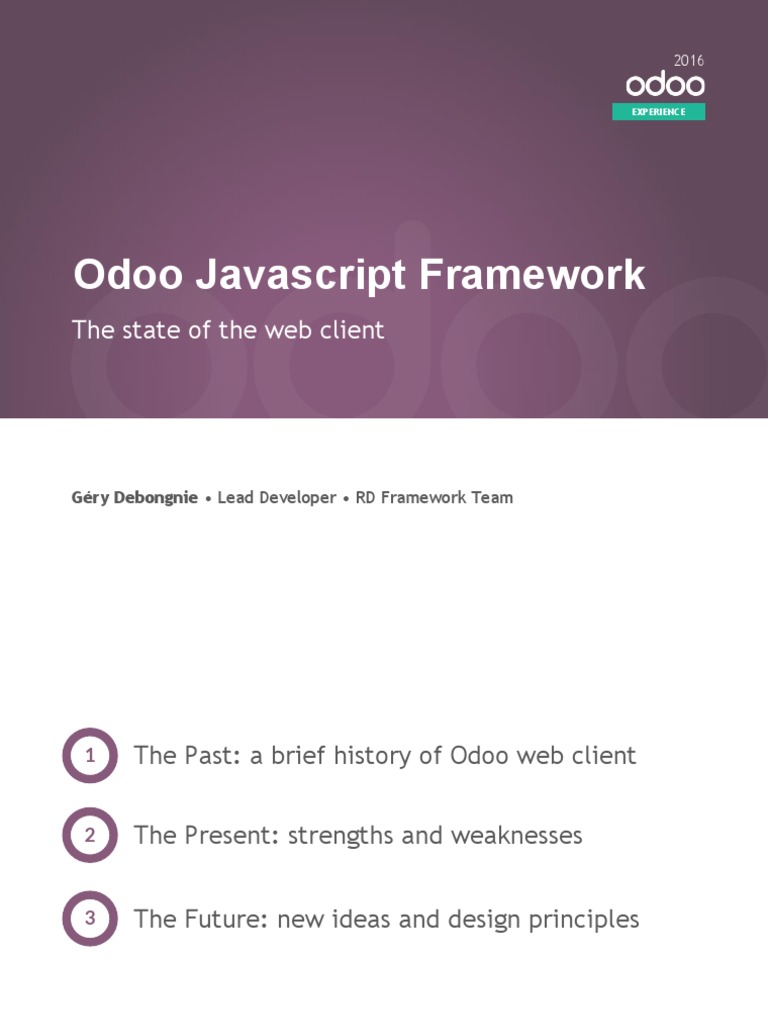 2016
odoo
EXPERIENCE

Odoo Javascript Framework

The state of the web client

Géry Debongnie • Lead Developer • RD Framework Team

1 The Past: a brief history of Odoo web client

2 The Present: strengths and weaknesses

3 The Future: new ideas and design principles